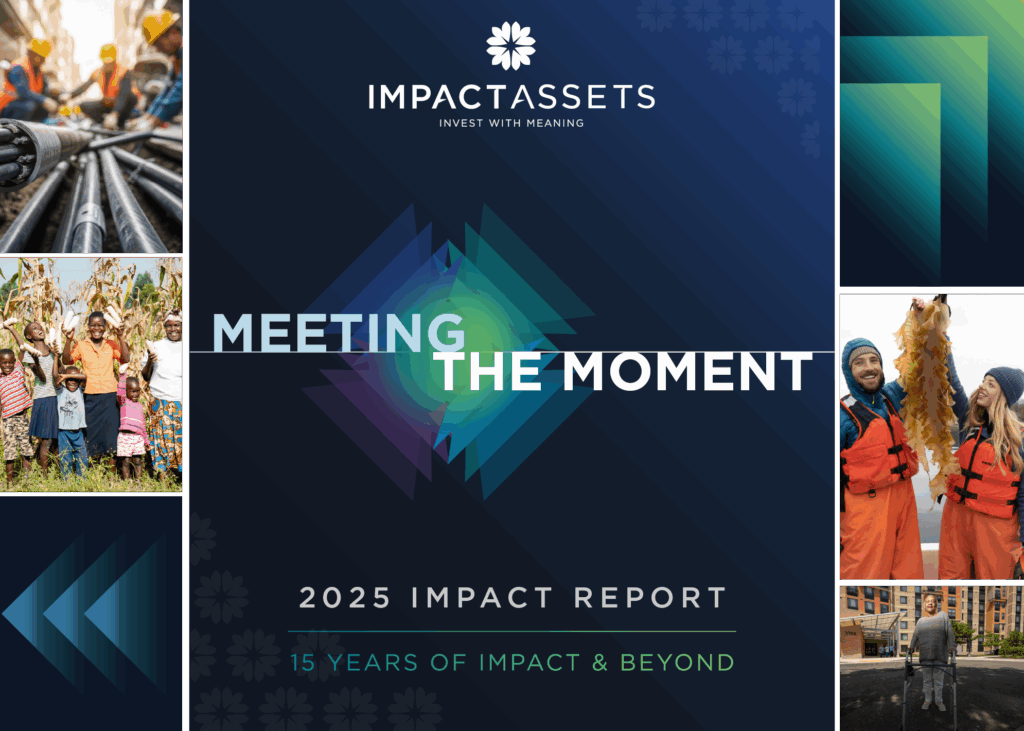 IMPACTASSETS
INVEST WITH MEANING

MEETING
THE MOMENT

2025 IMPACT REPORT

15 YEARS OF IMPACT & BEYOND